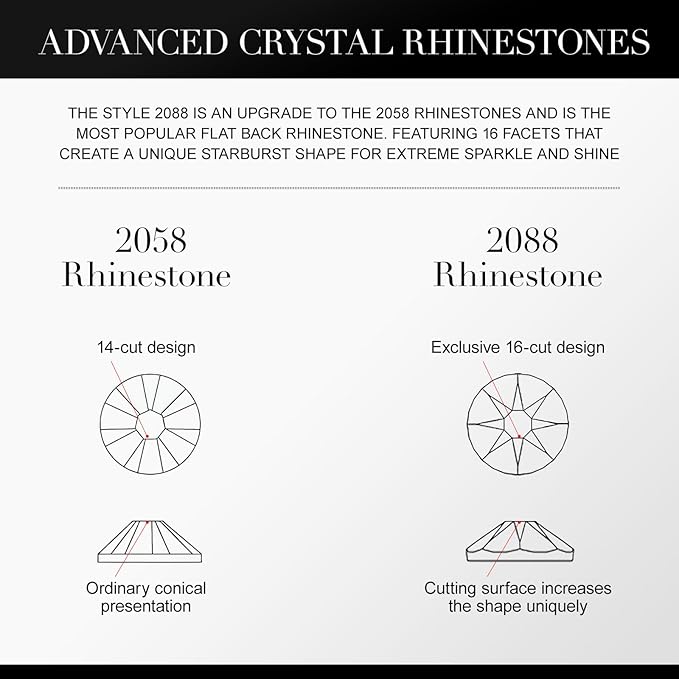 ADVANCED CRYSTAL RHINESTONES

THE STYLE 2088 IS AN UPGRADE TO THE 2058 RHINESTONES AND IS THE MOST POPULAR FLAT BACK RHINESTONE. FEATURING 16 FACETS THAT CREATE A UNIQUE STARBURST SHAPE FOR EXTREME SPARKLE AND SHINE

2058 Rhinestone

14-cut design

Ordinary conical presentation

2088 Rhinestone

Exclusive 16-cut design

Cutting surface increases the shape uniquely